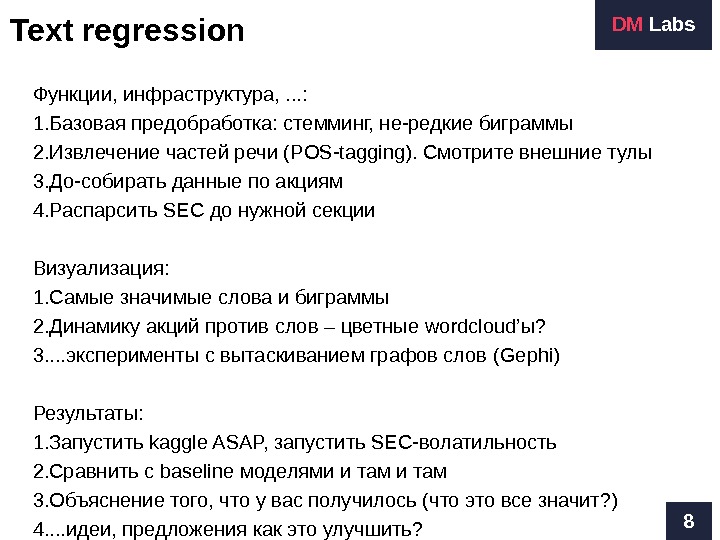 Text regression

DM Labs

Функции, инфраструктура, ...:
1.Базовая предобработка: стемминг, не-редкие биграммы
2.Извлечение частей речи (POS-tagging). Смотрите внешние тулы
3.До-собирать данные по акциям
4.Распарсить SEC до нужной секции

Визуализация:
1.Самые значимые слова и биграммы
2.Динамику акций против слов – цветные wordcloud'ы?
3....эксперименты с вытаскиванием графов слов (Gephi)

Результаты:
1.Запустить kaggle ASAP, запустить SEC-волатильность
2.Сравнить с baseline моделями и там и там
3.Объяснение того, что у вас получилось (что это все значит?)
4....идеи, предложения как это улучшить?

8